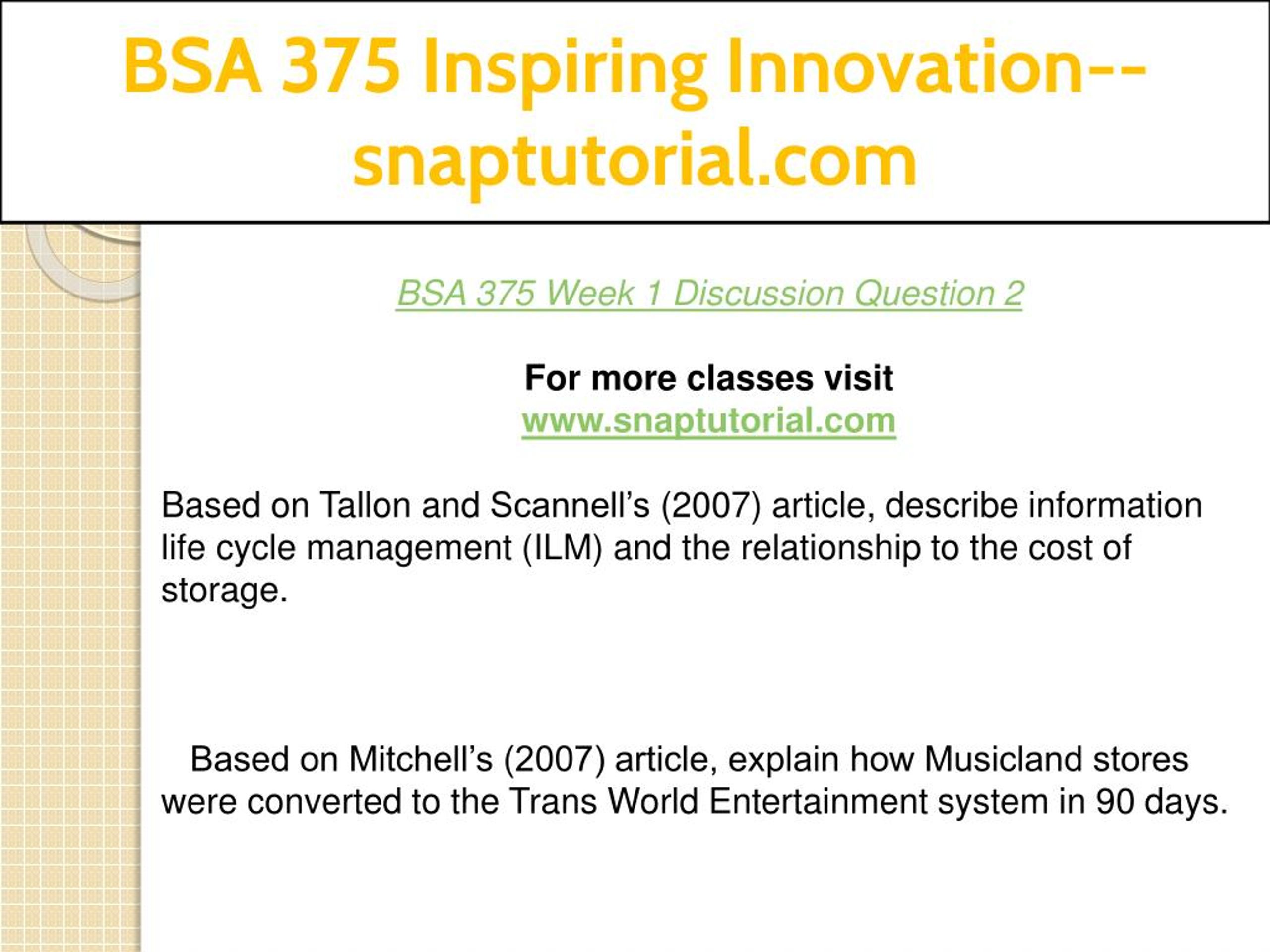 BSA 375 Inspiring Innovation--snaptutorial.com

BSA 375 Week 1 Discussion Question 2

For more classes visit
www.snaptutorial.com

Based on Tallon and Scannell’s (2007) article, describe information life cycle management (ILM) and the relationship to the cost of storage.

Based on Mitchell’s (2007) article, explain how Musicland stores were converted to the Trans World Entertainment system in 90 days.